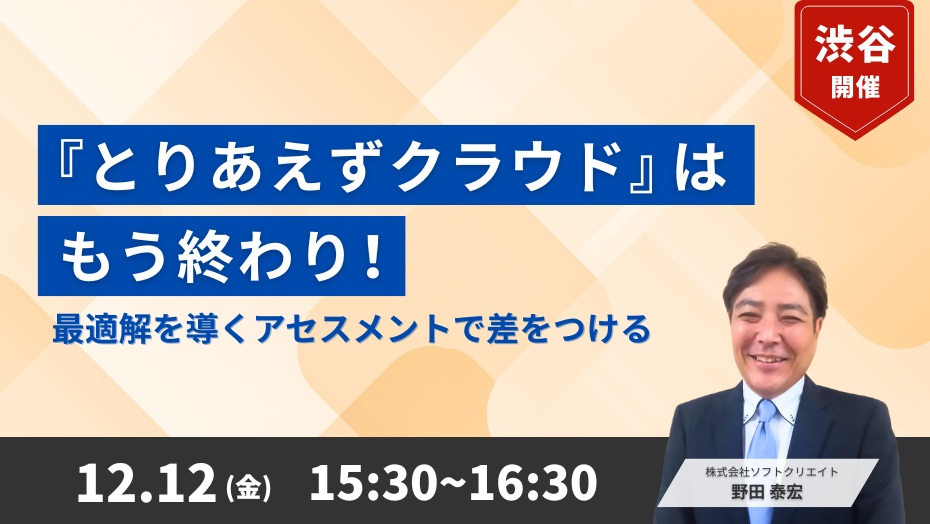 渋谷
開催

『とりあえずクラウド』は
もう終わり！

最適解を導くアセスメントで差をつける

12.12(金)　15:30~16:30

株式会社ソフトクリエイト
野田 泰宏